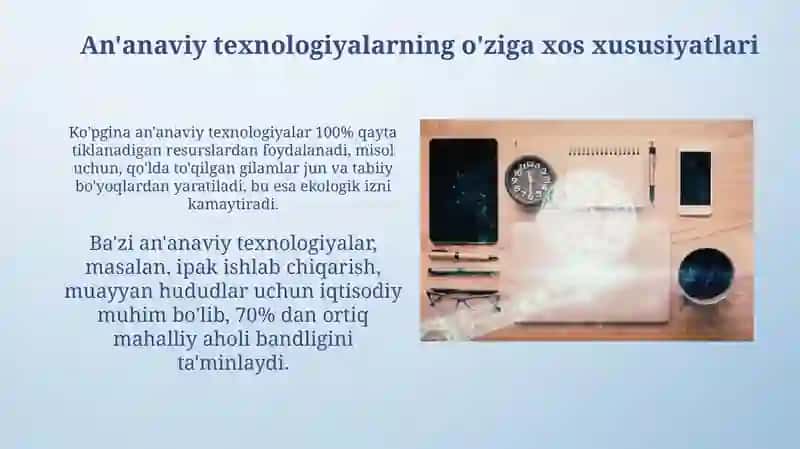 An'anaviy texnologiyalarning o'ziga xos xususiyatlari

Ko'pgina an'anaviy texnologiyalar 100% qayta tiklanadigan resurslardan foydalanadi, misol uchun, qo'lda to'qilgan gilamlar jun va tabiiy bo'yoqlardan yaratiladi, bu esa ekologik izni kamaytiradi.

Ba'zi an'anaviy texnologiyalar, masalan, ipak ishlab chiqarish, muayyan hududlar uchun iqtisodiy muhim bo'lib, 70% dan ortiq mahalliy aholi bandligini ta'minlaydi.